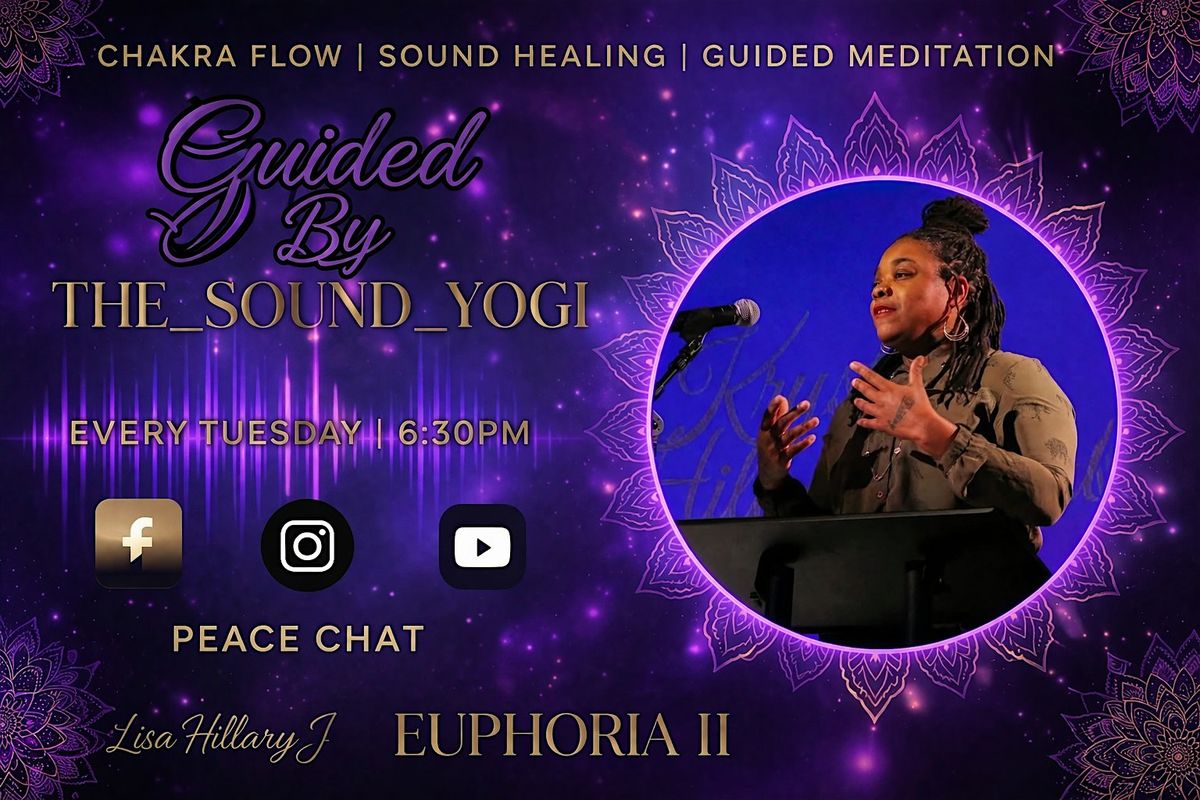 CHAKRA FLOW | SOUND HEALING | GUIDED MEDITATION

Guided By

THE_SOUND_YOGI

EVERY TUESDAY | 6:30PM

PEACE CHAT

Lisa Hillary J

EUPHORIA II